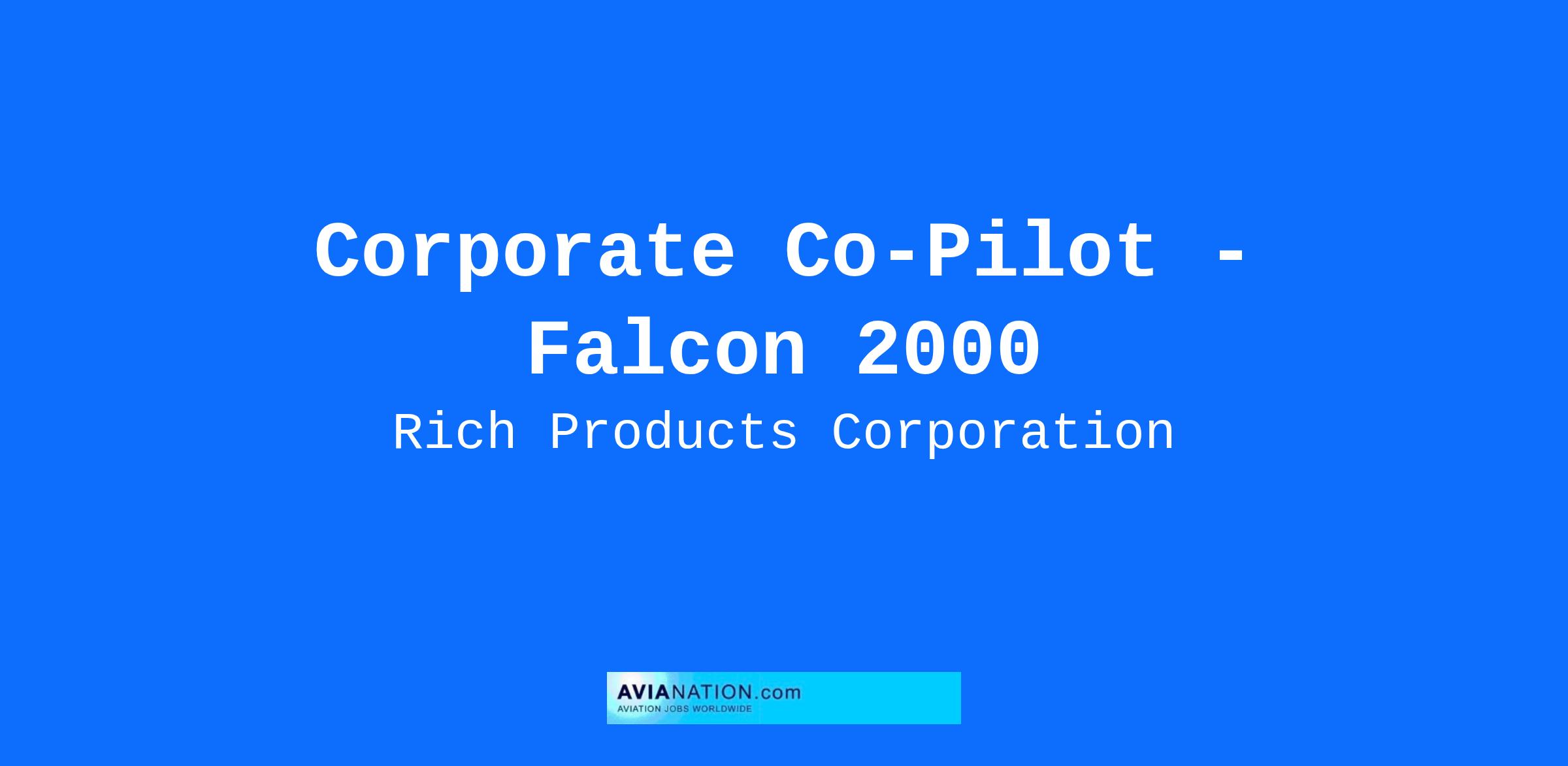 Corporate Co-Pilot - Falcon 2000

Rich Products Corporation

AVIANATION.com
AVIATION JOBS WORLDWIDE